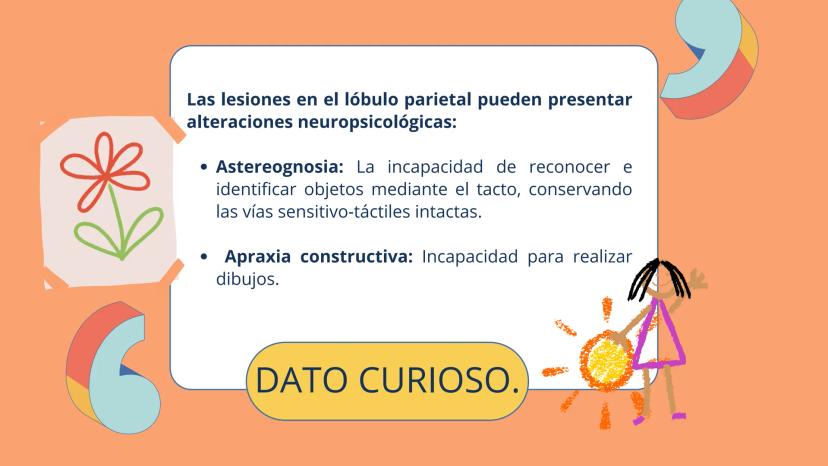 Las lesiones en el lóbulo parietal pueden presentar alteraciones neuropsicológicas:

• Astereognosia: La incapacidad de reconocer e identificar objetos mediante el tacto, conservando las vías sensitivo-táctiles intactas.

• Apraxia constructiva: Incapacidad para realizar dibujos.

DATO CURIOSO.